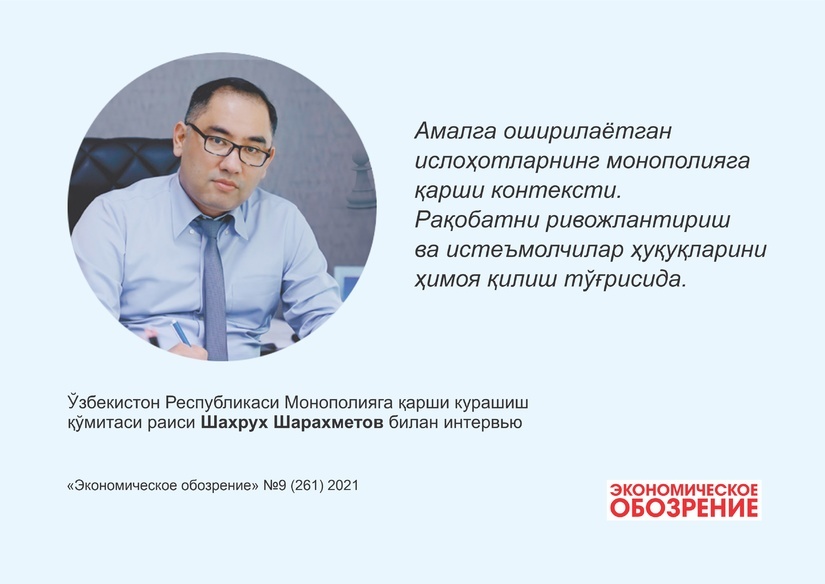 Амалга оширилаётган ислоҳотларнинг монополияга қарши контексти. Рақобатни ривожлантириш ва истеъмолчилар ҳуқуқларини ҳимоя қилиш тўғрисида.

Ўзбекистон Республикаси Монополияга қарши курашиш қўмитаси раиси Шахрух Шарахметов билан интервью

«Экономическое обозрение» №9 (261) 2021

ЭКОНОМИЧЕСКОЕ ОБОЗРЕНИЕ